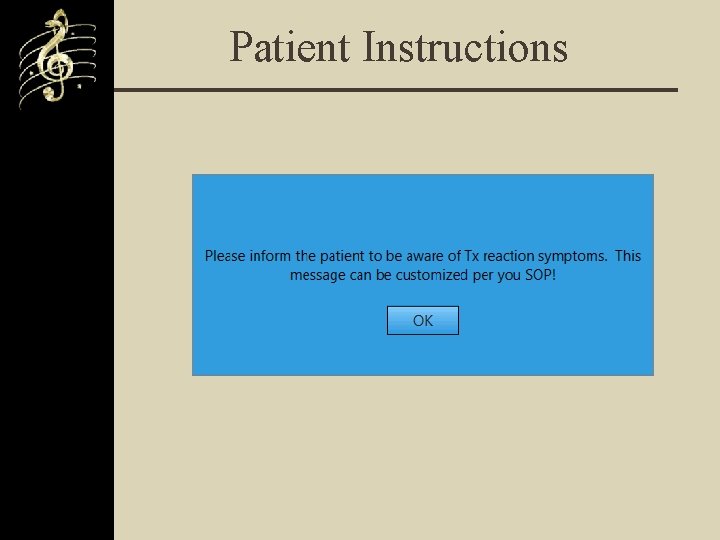 Patient Instructions

Please inform the patient to be aware of Tx reaction symptoms. This message can be customized per you SOP!

OK